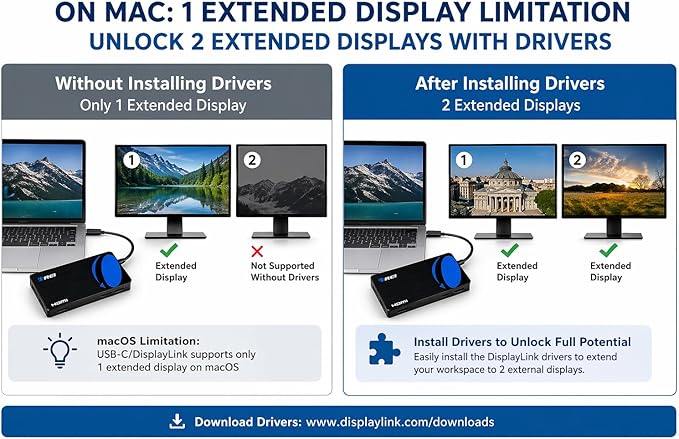 ON MAC: 1 EXTENDED DISPLAY LIMITATION
UNLOCK 2 EXTENDED DISPLAYS WITH DRIVERS

Without Installing Drivers
Only 1 Extended Display

1

2

OREI

HDMI

Extended Display

Not Supported Without Drivers

macOS Limitation:
USB-C/DisplayLink supports only 1 extended display on macOS

After Installing Drivers
2 Extended Displays

1

2

OREI

HDMI

Extended Display

Extended Display

Install Drivers to Unlock Full Potential
Easily install the DisplayLink drivers to extend your workspace to 2 external displays.

Download Drivers: www.displaylink.com/downloads